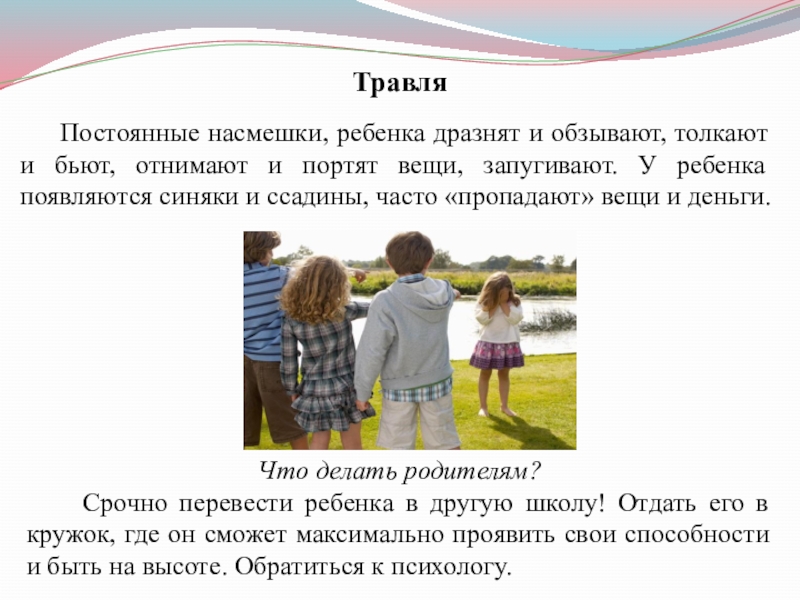 Травля

Постоянные насмешки, ребенка дразнят и обзывают, толкают и бьют, отнимают и портят вещи, запугивают. У ребенка появляются синяки и ссадины, часто «пропадают» вещи и деньги.

Что делать родителям?

Срочно перевести ребенка в другую школу! Отдать его в кружок, где он сможет максимально проявить свои способности и быть на высоте. Обратиться к психологу.